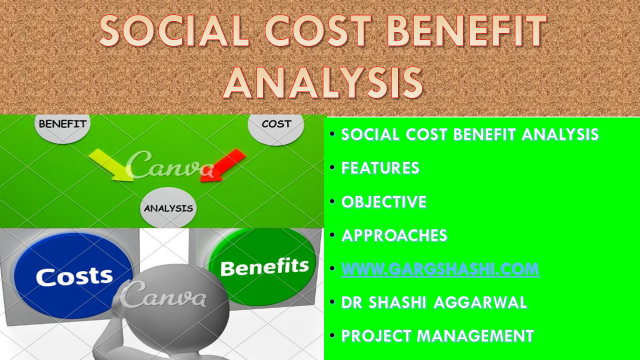 SOCIAL COST BENEFIT ANALYSIS

BENEFIT

COST

Canva

ANALYSIS

Costs

Benefits

Canva

• SOCIAL COST BENEFIT ANALYSIS
• FEATURES
• OBJECTIVE
• APPROACHES
• WWW.GARGSHASHI.COM
• DR SHASHI AGGARWAL
• PROJECT MANAGEMENT